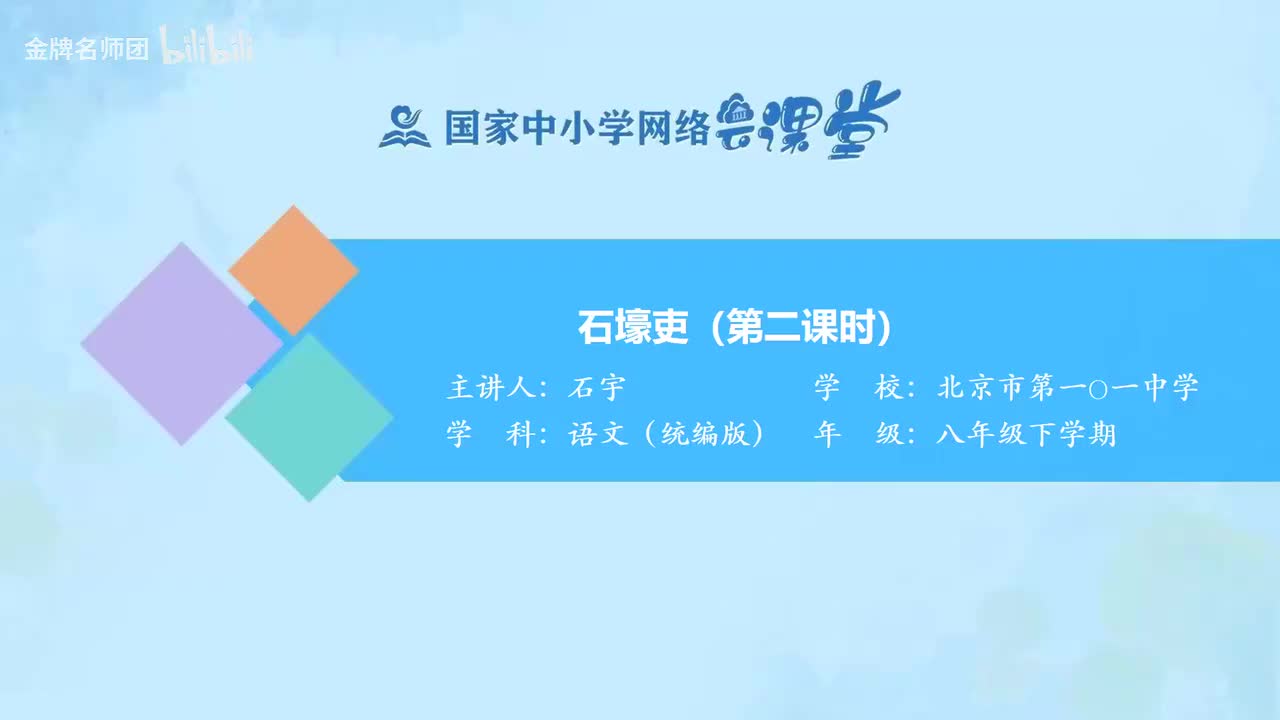 金牌名师团 bilibili

国家中小学网络云课堂

石壕吏（第二课时）

主讲人：石宇　　学　校：北京市第一〇一中学

学　科：语文（统编版）　年　级：八年级下学期